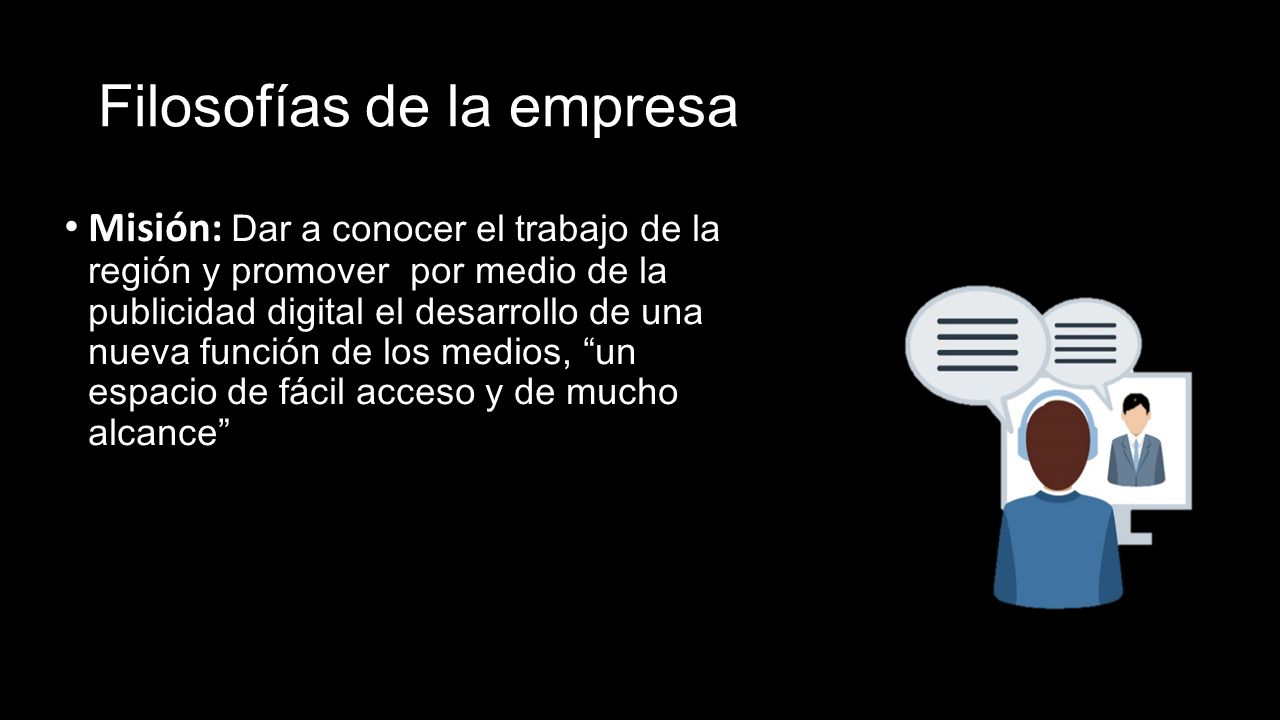 Filosofías de la empresa

• Misión: Dar a conocer el trabajo de la región y promover por medio de la publicidad digital el desarrollo de una nueva función de los medios, “un espacio de fácil acceso y de mucho alcance”